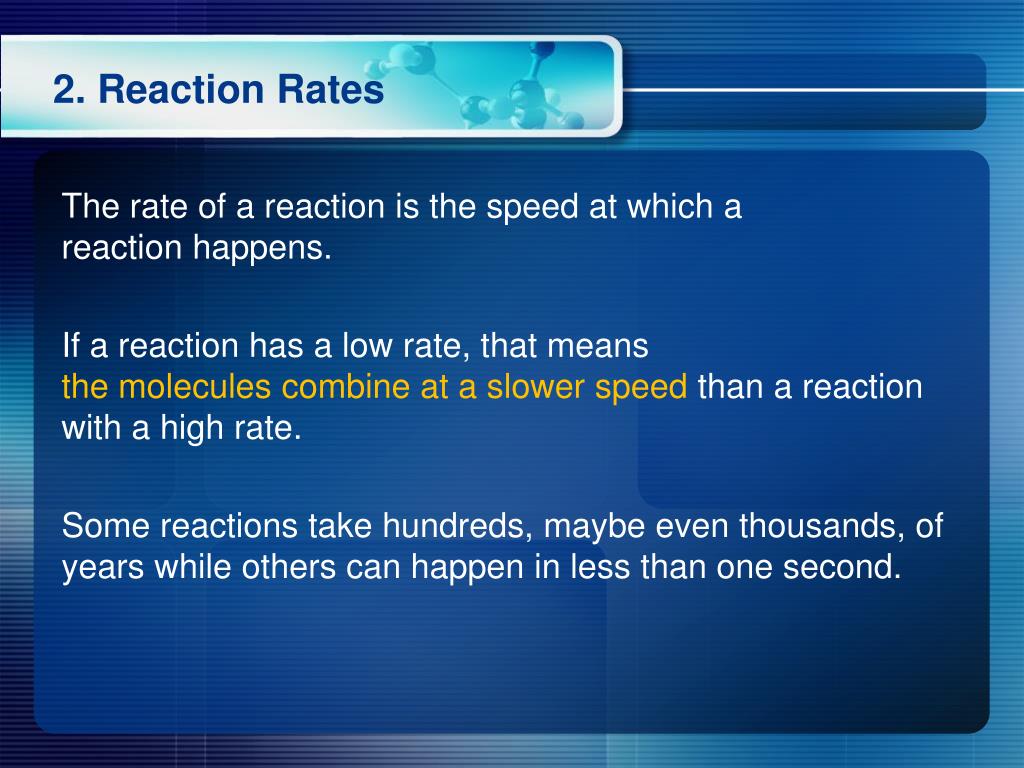 2. Reaction Rates

The rate of a reaction is the speed at which a reaction happens.

If a reaction has a low rate, that means the molecules combine at a slower speed than a reaction with a high rate.

Some reactions take hundreds, maybe even thousands, of years while others can happen in less than one second.